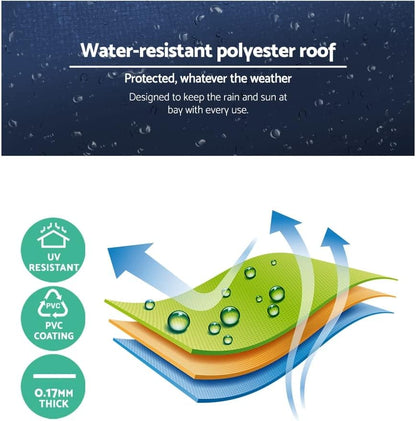 Water-resistant polyester roof

Protected, whatever the weather

Designed to keep the rain and sun at bay with every use.

UV RESISTANT

PVC

PVC COATING

0.17MM THICK